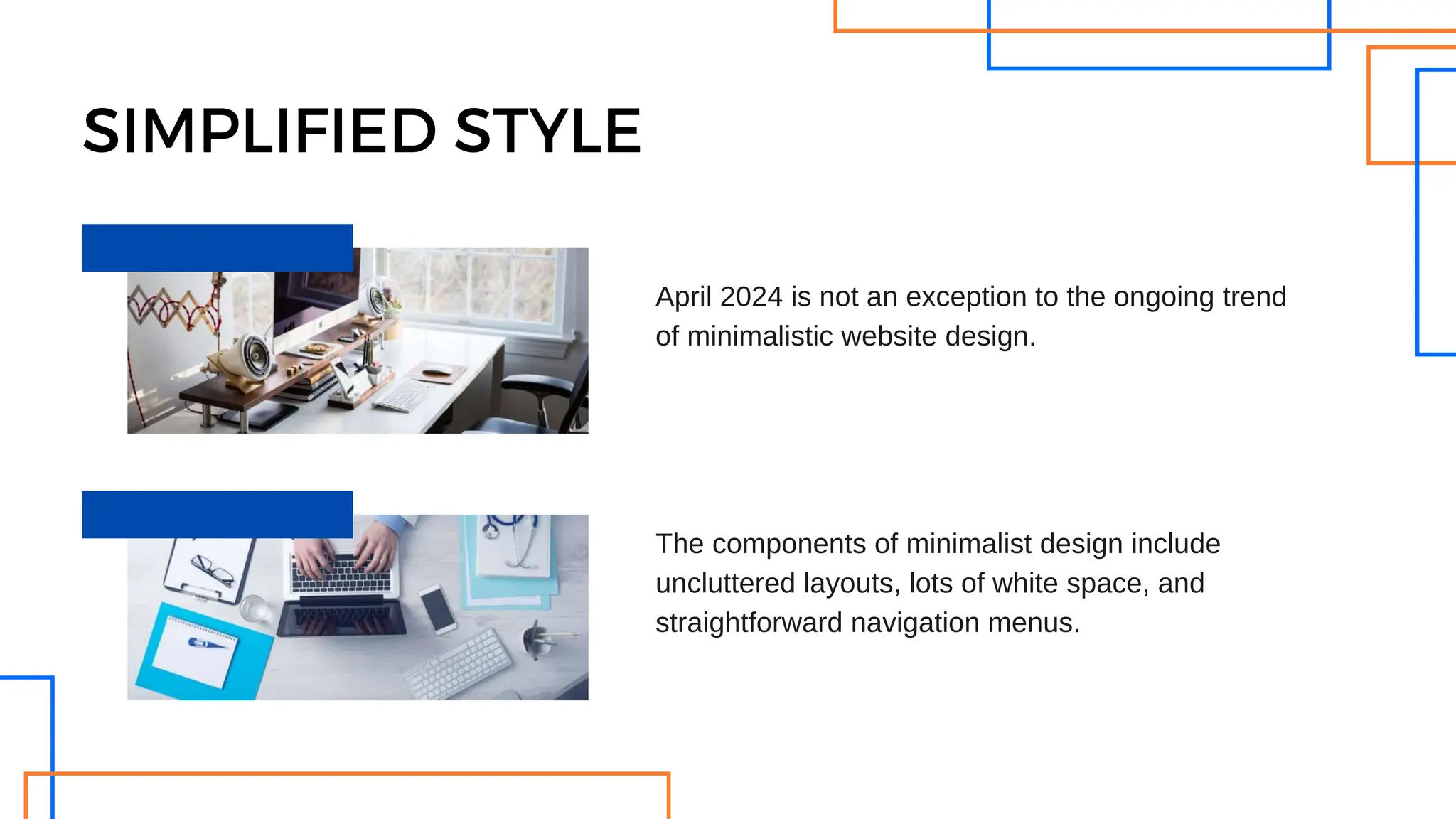 SIMPLIFIED STYLE

April 2024 is not an exception to the ongoing trend of minimalistic website design.

The components of minimalist design include uncluttered layouts, lots of white space, and straightforward navigation menus.